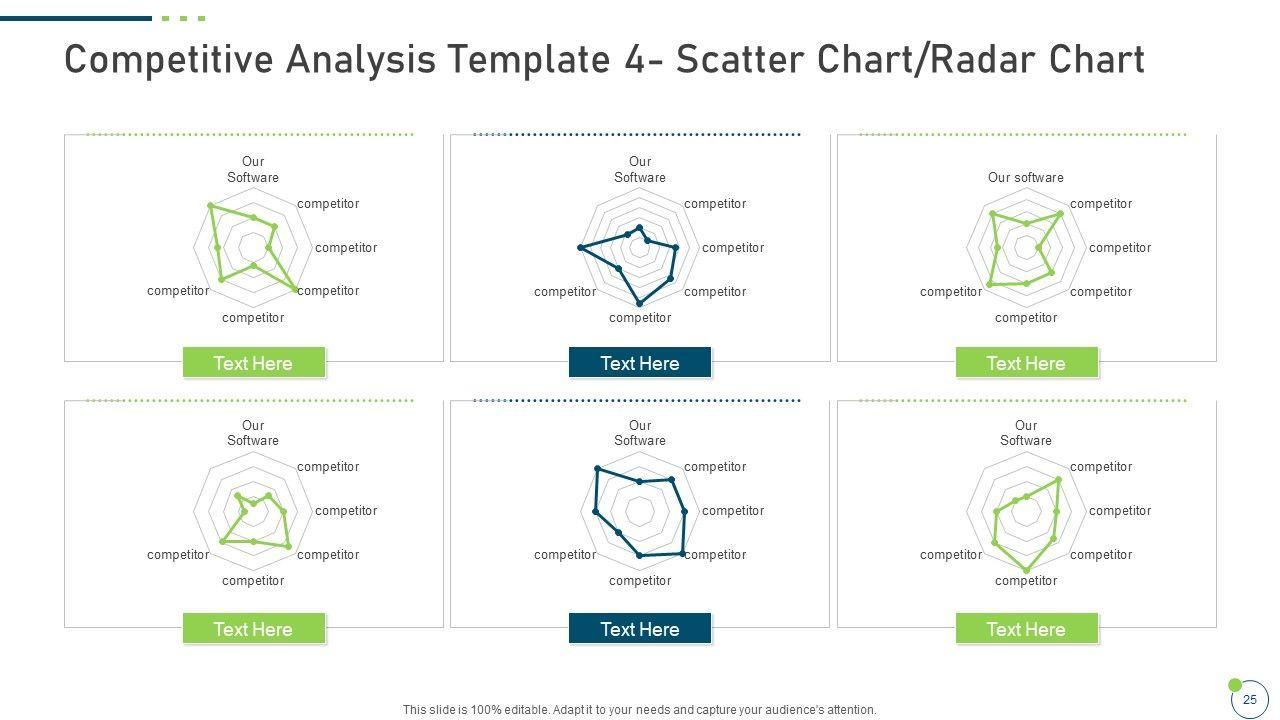 Competitive Analysis Template 4- Scatter Chart/Radar Chart

Our Software
competitor
competitor
competitor
competitor
competitor
Text Here

Our Software
competitor
competitor
competitor
competitor
competitor
Text Here

Our software
competitor
competitor
competitor
competitor
competitor
Text Here

Our Software
competitor
competitor
competitor
competitor
competitor
Text Here

Our Software
competitor
competitor
competitor
competitor
competitor
Text Here

Our Software
competitor
competitor
competitor
competitor
competitor
Text Here

This slide is 100% editable. Adapt it to your needs and capture your audience's attention.

25